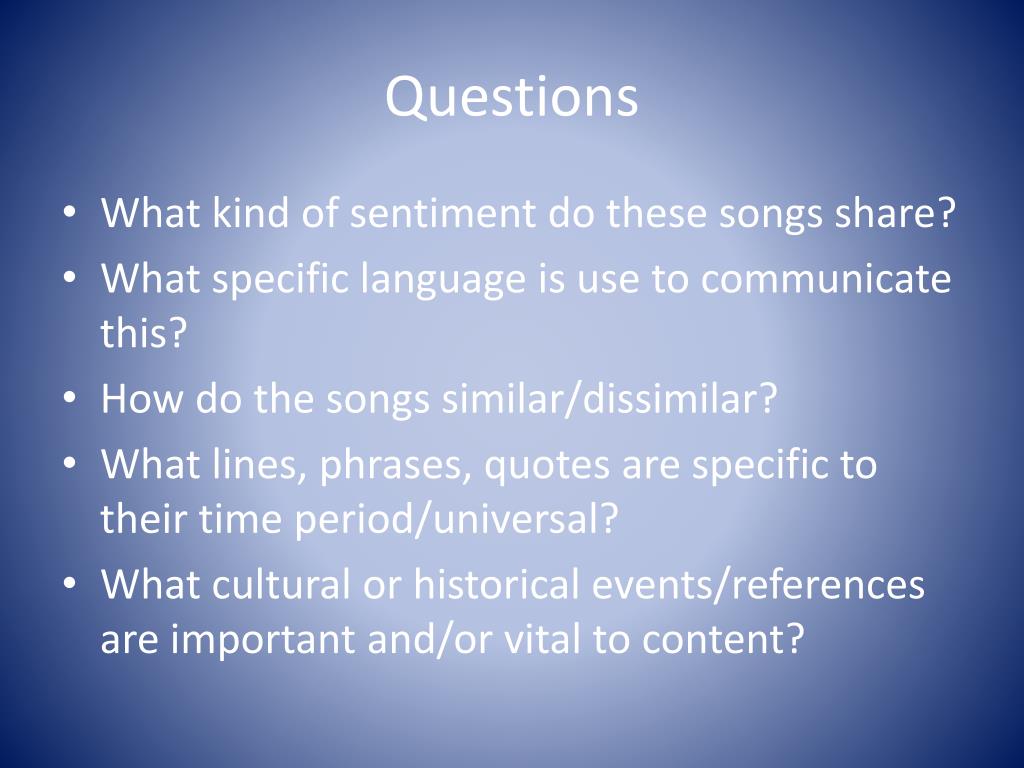 Questions

• What kind of sentiment do these songs share?
• What specific language is use to communicate this?
• How do the songs similar/dissimilar?
• What lines, phrases, quotes are specific to their time period/universal?
• What cultural or historical events/references are important and/or vital to content?